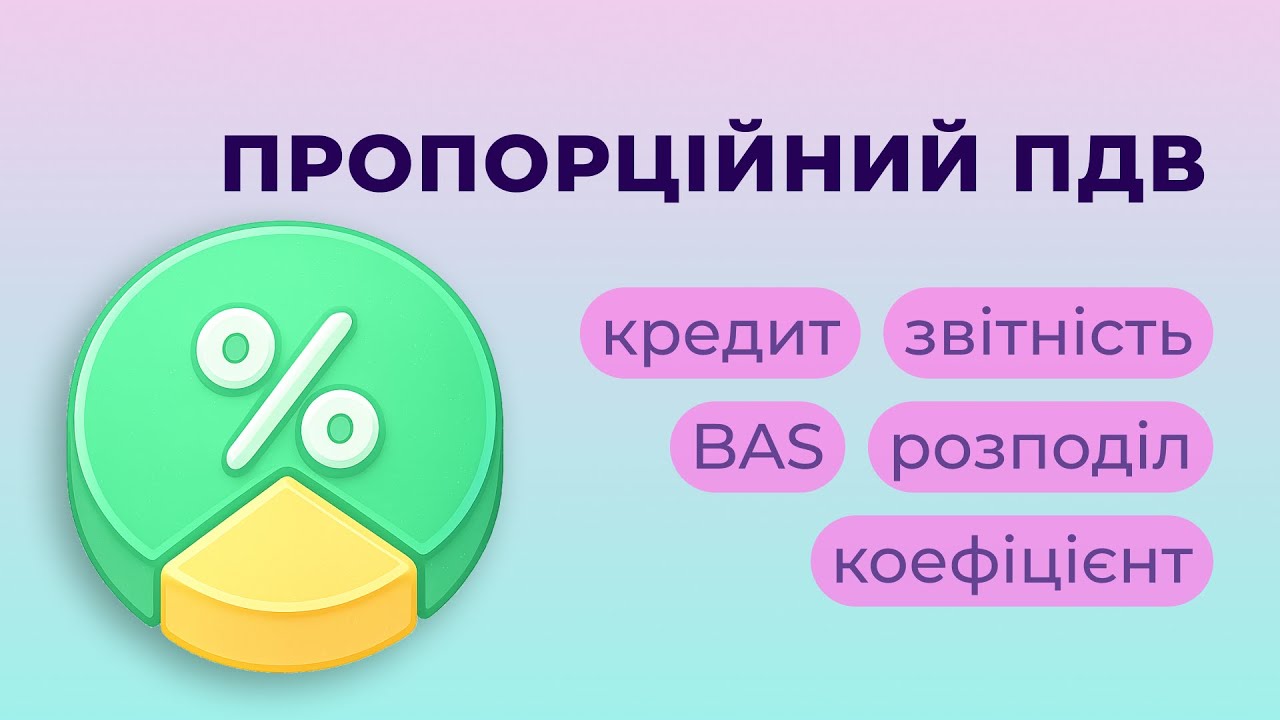 ПРОПОРЦІЙНИЙ ПДВ

%

кредит звітність

BAS розподіл

коефіцієнт